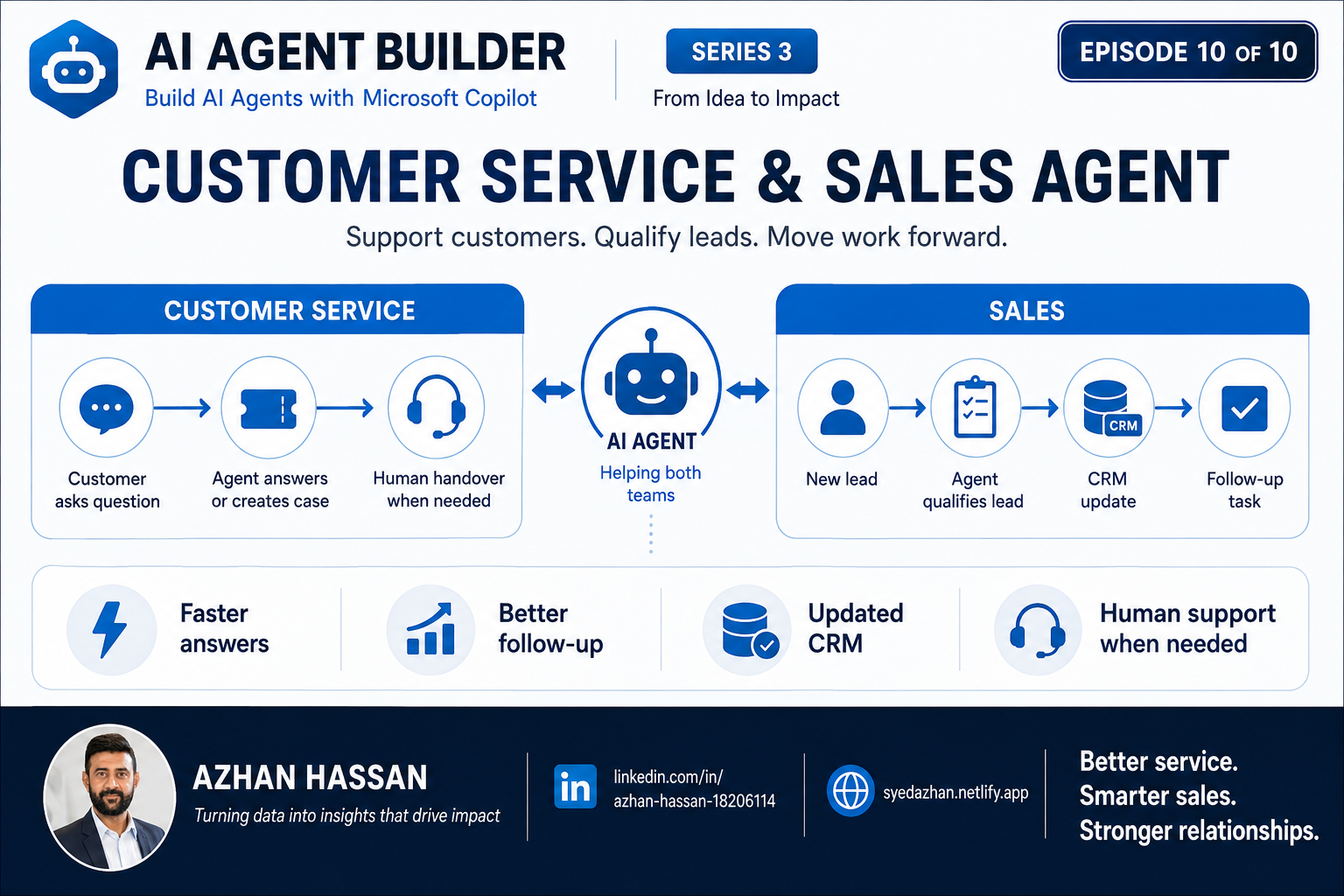 AI AGENT BUILDER
Build AI Agents with Microsoft Copilot

SERIES 3
From Idea to Impact

EPISODE 10 OF 10

CUSTOMER SERVICE & SALES AGENT
Support customers. Qualify leads. Move work forward.

CUSTOMER SERVICE
Customer asks question
Agent answers or creates case
Human handover when needed

AI AGENT
Helping both teams

SALES
New lead
Agent qualifies lead
CRM
CRM update
Follow-up task

Faster answers
Better follow-up
Updated CRM
Human support when needed

AZHAN HASSAN
Turning data into insights that drive impact

in
linkedin.com/in/azhan-hassan-18206114

syedazhan.netlify.app

Better service.
Smarter sales.
Stronger relationships.